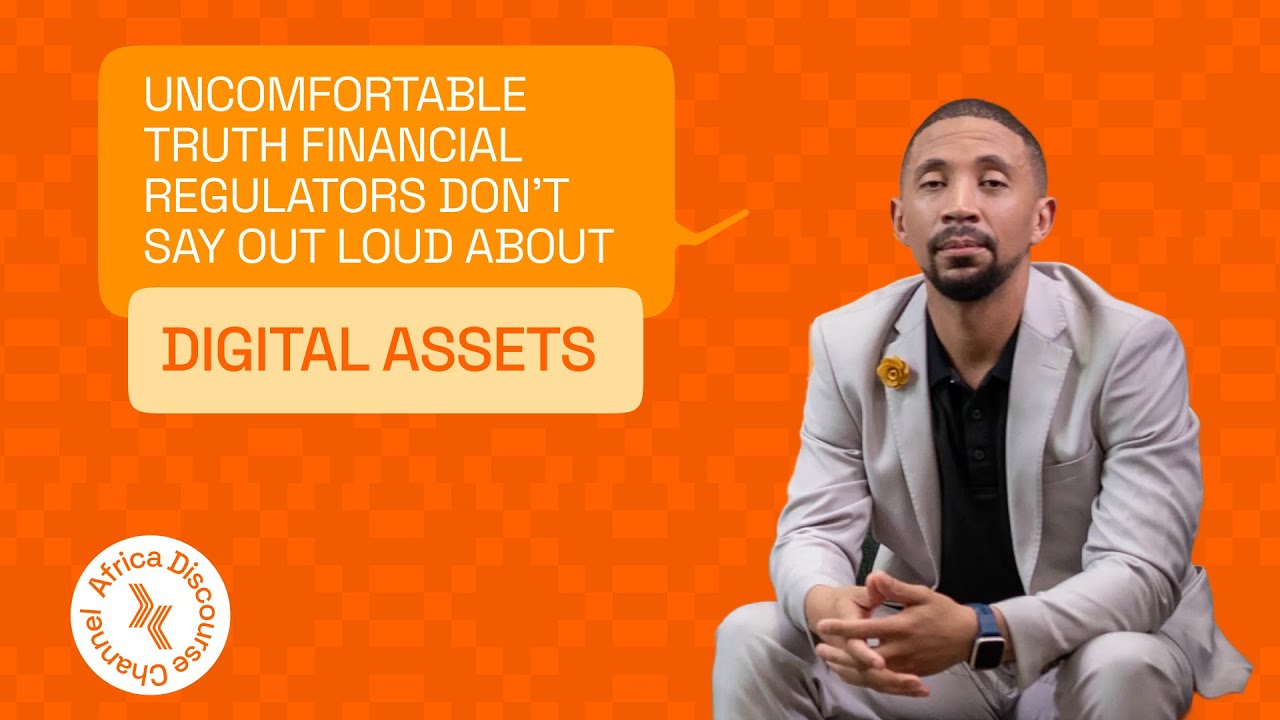 UNCOMFORTABLE TRUTH FINANCIAL REGULATORS DON'T SAY OUT LOUD ABOUT

DIGITAL ASSETS

Africa Discourse Channel